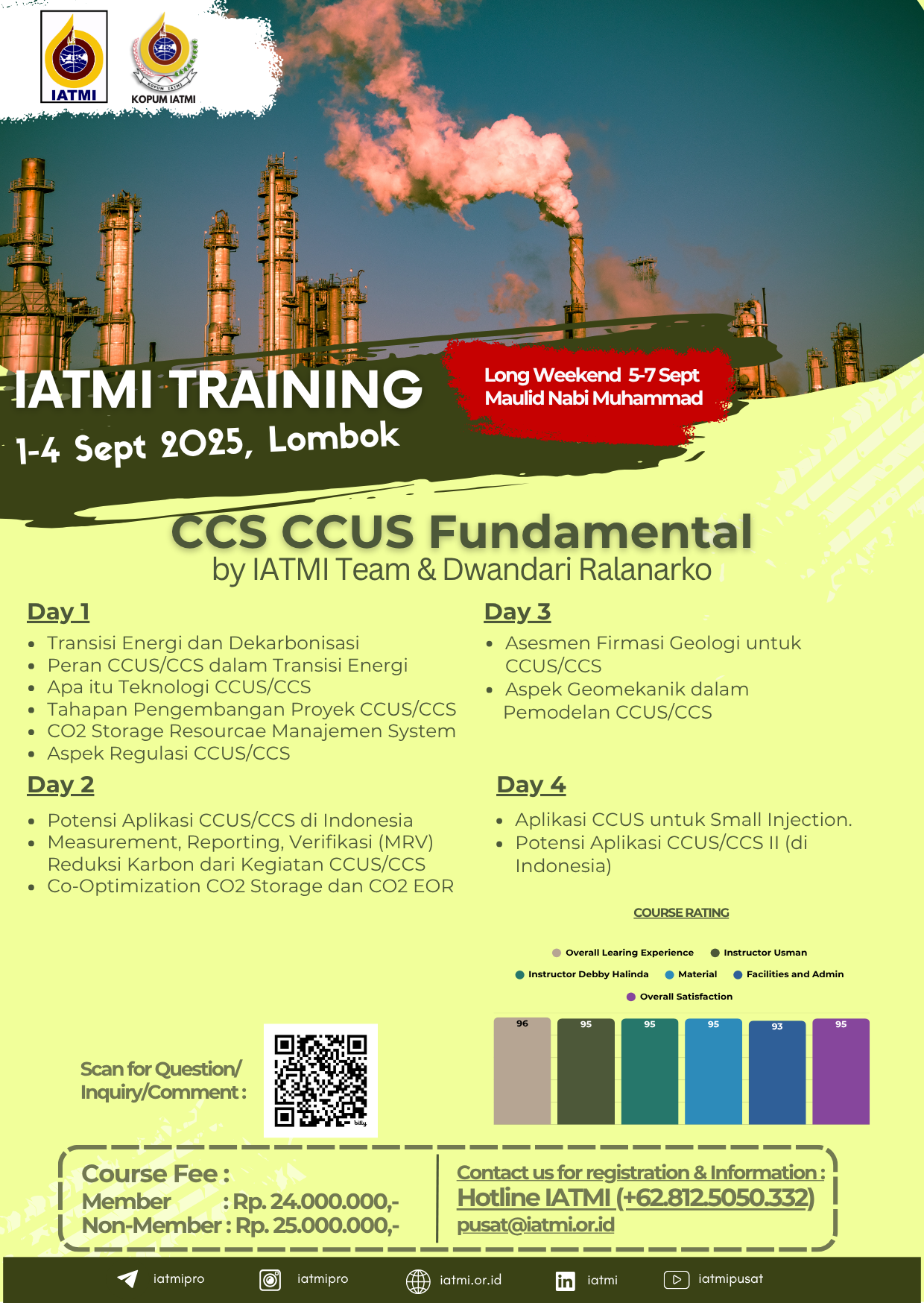 IATMI

KOPUM IATMI

IATMI TRAINING
1-4 Sept 2025, Lombok

Long Weekend 5-7 Sept
Maulid Nabi Muhammad

CCS CCUS Fundamental
by IATMI Team & Dwandari Ralanarko

Day 1
- Transisi Energi dan Dekarbonisasi
- Peran CCUS/CCS dalam Transisi Energi
- Apa itu Teknologi CCUS/CCS
- Tahapan Pengembangan Proyek CCUS/CCS
- CO2 Storage Resourcae Manajemen System
- Aspek Regulasi CCUS/CCS

Day 2
- Potensi Aplikasi CCUS/CCS di Indonesia
- Measurement, Reporting, Verifikasi (MRV) Reduksi Karbon dari Kegiatan CCUS/CCS
- Co-Optimization CO2 Storage dan CO2 EOR

Day 3
- Asesmen Firmasi Geologi untuk CCUS/CCS
- Aspek Geomekanik dalam Pemodelan CCUS/CCS

Day 4
- Aplikasi CCUS untuk Small Injection.
- Potensi Aplikasi CCUS/CCS II (di Indonesia)

COURSE RATING

Overall Learing Experience
Instructor Usman
Instructor Debby Halinda
Material
Facilities and Admin
Overall Satisfaction

96 95 95 95 93 95

Scan for Question/ Inquiry/Comment :

bitly

Course Fee :
Member : Rp. 24.000.000,-
Non-Member : Rp. 25.000.000,-

Contact us for registration & Information :
Hotline IATMI (+62.812.5050.332)
pusat@iatmi.or.id

iatmipro iatmipro iatmi.or.id iatmi iatmipusat